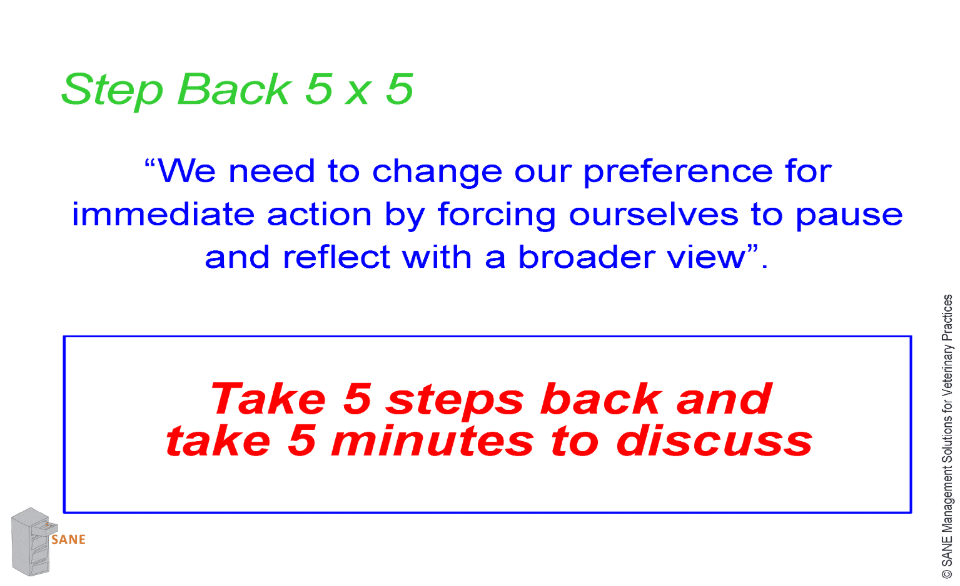 Step Back 5 x 5

“We need to change our preference for immediate action by forcing ourselves to pause and reflect with a broader view”.

Take 5 steps back and take 5 minutes to discuss

SANE

© SANE Management Solutions for Veterinary Practices